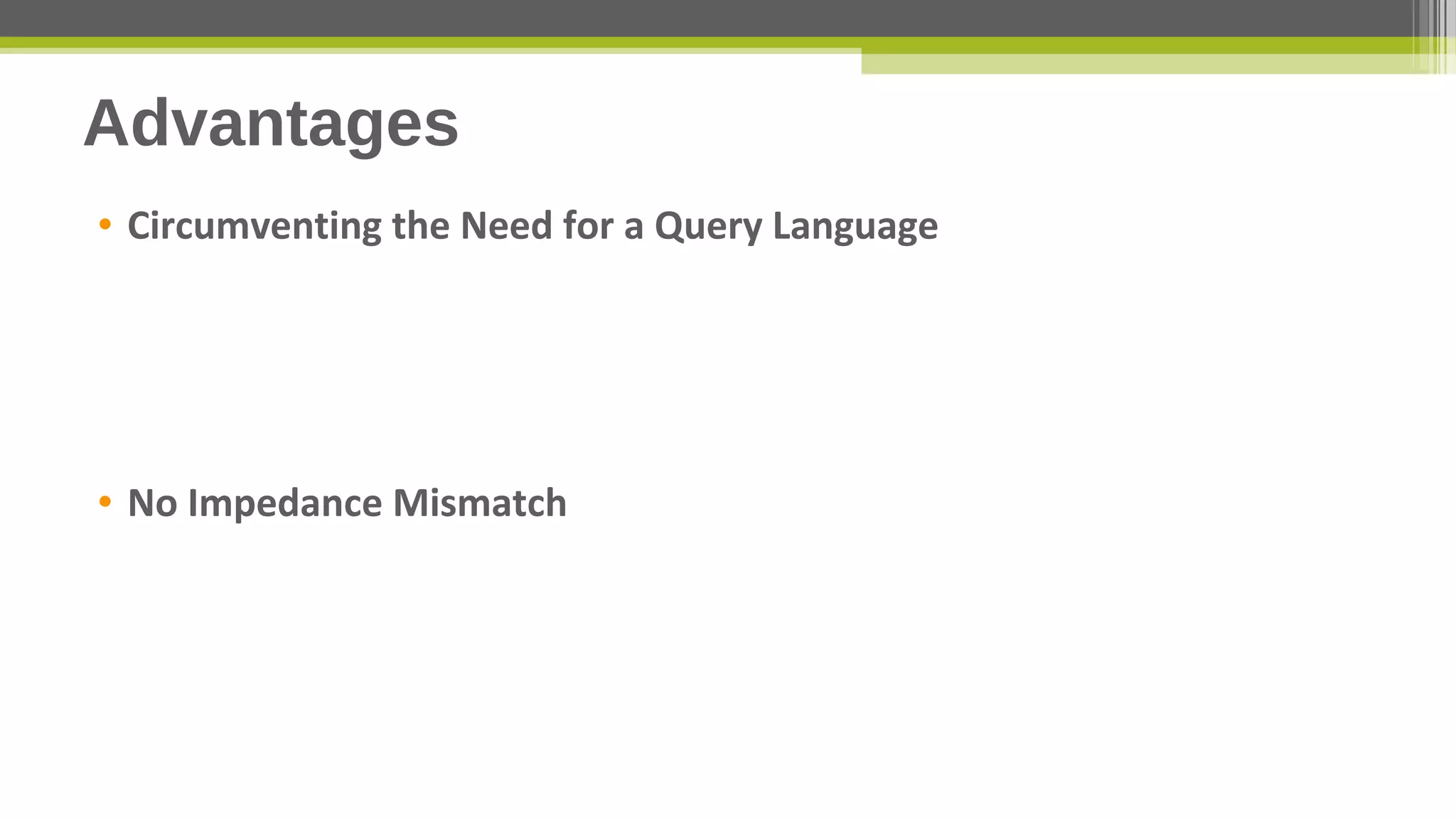 Advantages

• Circumventing the Need for a Query Language

• No Impedance Mismatch